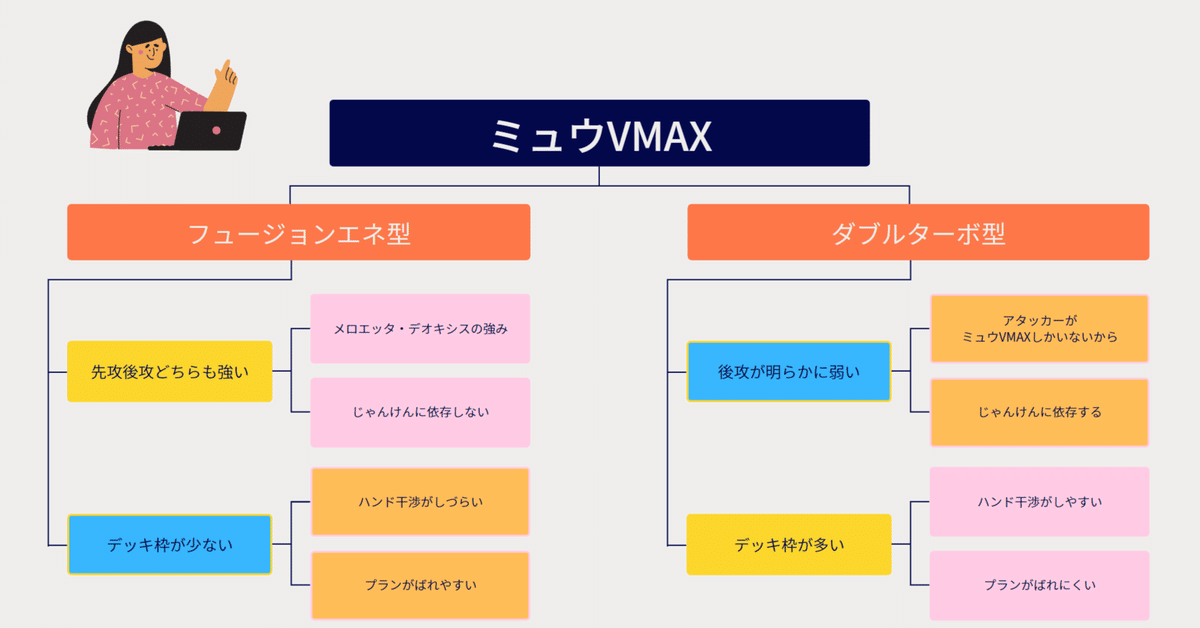 ミュウVMAX

フュージョンエネ型

先攻後攻どちらも強い

メロエッタ・デオキシスの強み

じゃんけんに依存しない

デッキ枠が少ない

ハンド干渉がしづらい

プランがばれやすい

ダブルターボ型

後攻が明らかに弱い

アタッカーが
ミュウVMAXしかいないから

じゃんけんに依存する

デッキ枠が多い

ハンド干渉がしやすい

プランがばれにくい